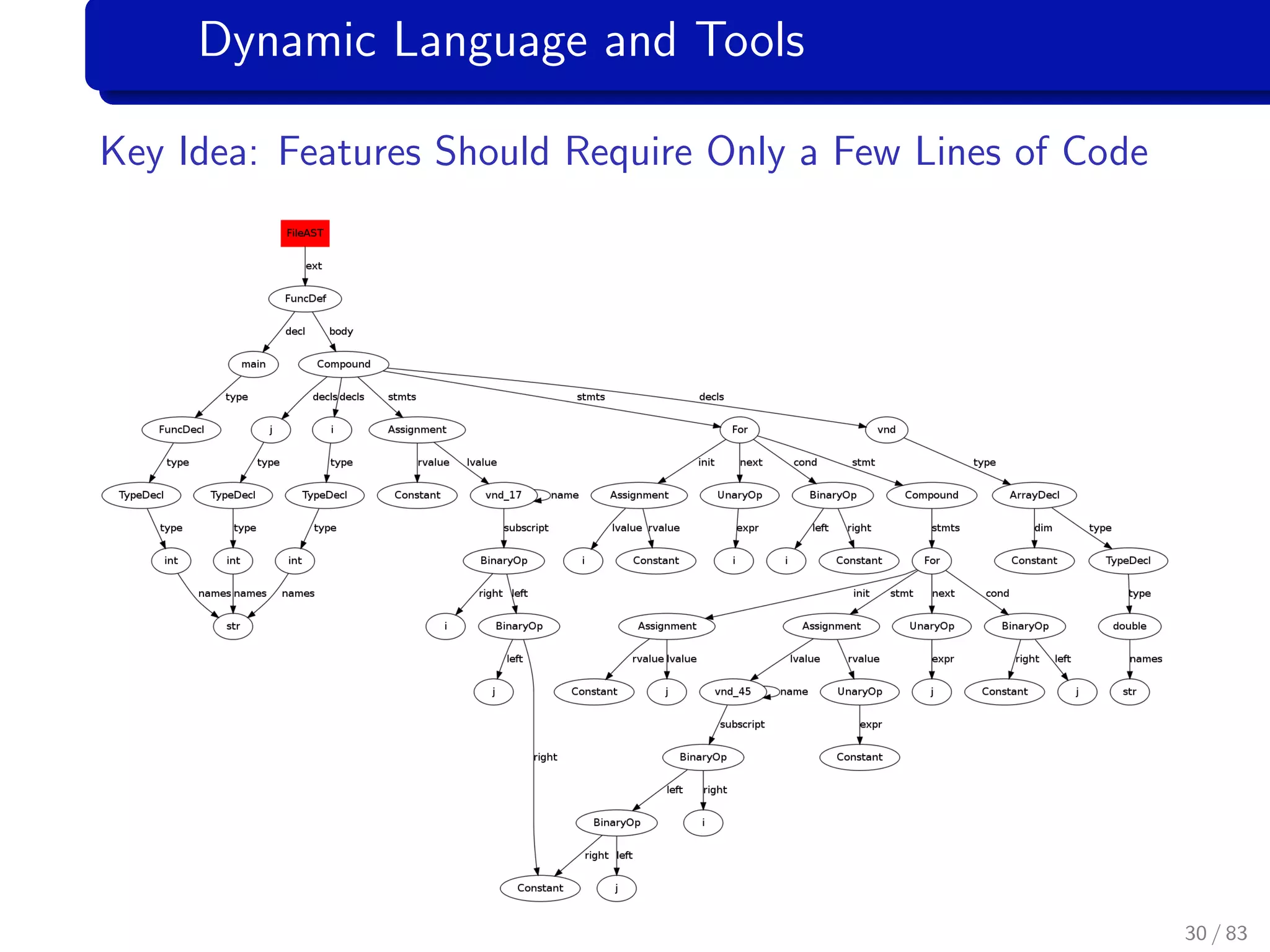 Dynamic Language and Tools

Key Idea: Features Should Require Only a Few Lines of Code

FileAST
ext
FuncDef
decl body
main Compound
type decls decls stmts stmts decls
FuncDecl j i Assignment For vnd
type type type rvalue lvalue init next cond stmt type
TypeDecl TypeDecl TypeDecl Constant vnd_17 name Assignment UnaryOp BinaryOp Compound ArrayDecl
type type type subscript lvalue rvalue expr left right stmts dim type
int int int BinaryOp i Constant i i Constant For Constant TypeDecl
names names names right left init stmt next cond type
str i BinaryOp Assignment Assignment UnaryOp BinaryOp double
left rvalue lvalue lvalue rvalue expr right left names
j Constant j vnd_45 name UnaryOp j Constant j str
subscript expr
right BinaryOp Constant
left right
BinaryOp i
right left
Constant j

30 / 83